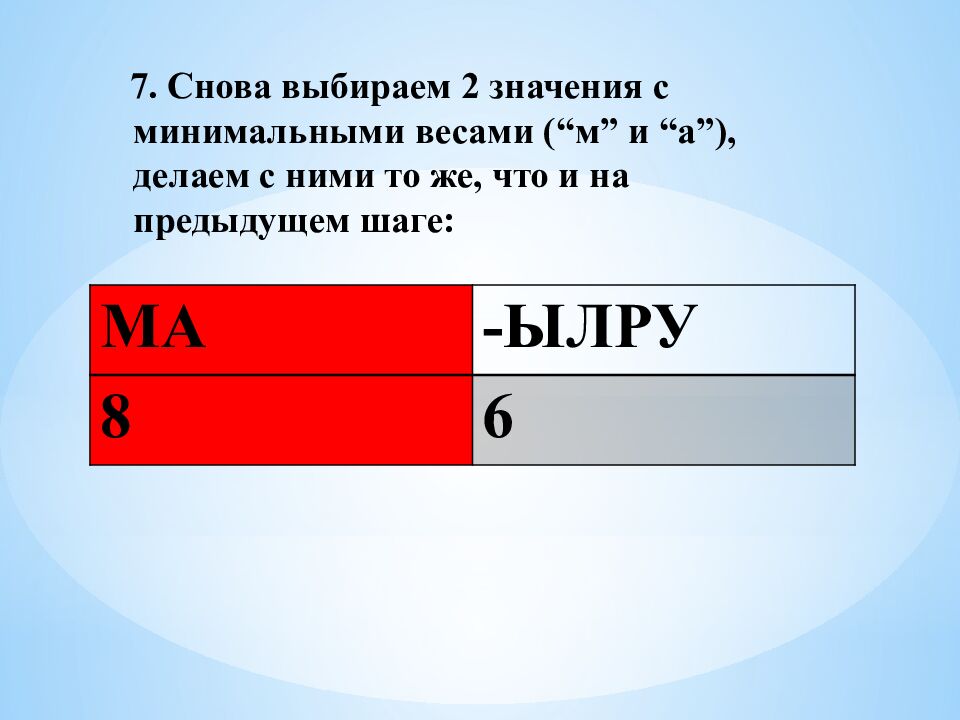 7. Снова выбираем 2 значения с минимальными весами (“м” и “а”), делаем с ними то же, что и на предыдущем шаге:

| МА | -ЫЛРУ |
|---|---|
| 8 | 6 |